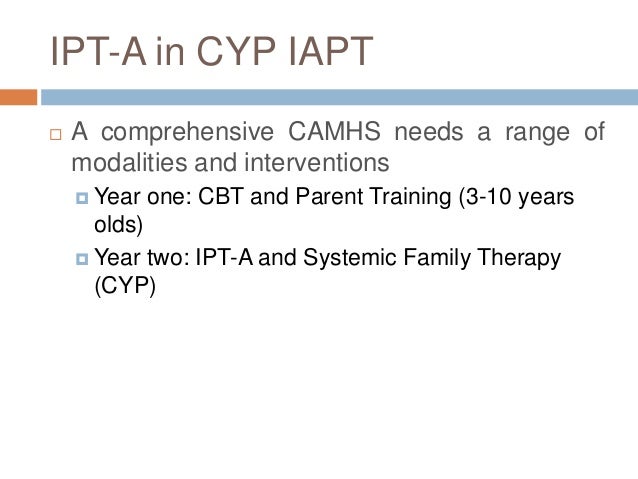 IPT-A in CYP IAPT

A comprehensive CAMHS needs a range of modalities and interventions

Year one: CBT and Parent Training (3-10 years olds)

Year two: IPT-A and Systemic Family Therapy (CYP)